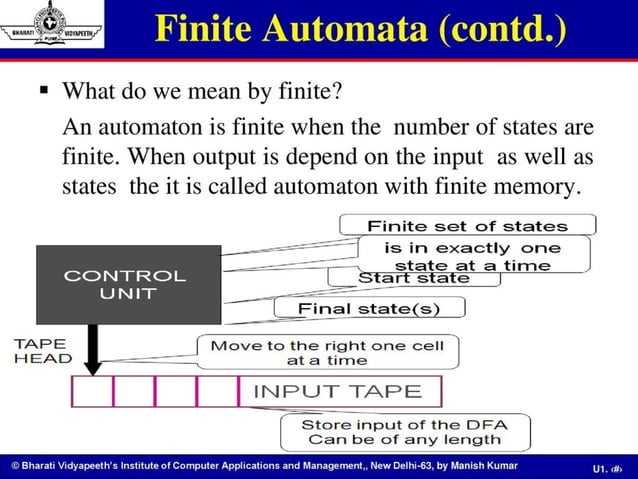 BHARATI VIDYAPEETH PUNE

Finite Automata (contd.)

▪ What do we mean by finite?

An automaton is finite when the number of states are finite. When output is depend on the input as well as states the it is called automaton with finite memory.

Finite set of states

is in exactly one state at a time

Start state

Final state(s)

CONTROL UNIT

TAPE HEAD

Move to the right one cell at a time

INPUT TAPE

Store input of the DFA Can be of any length

© Bharati Vidyapeeth's Institute of Computer Applications and Management,, New Delhi-63, by Manish Kumar

U1. ‹#›